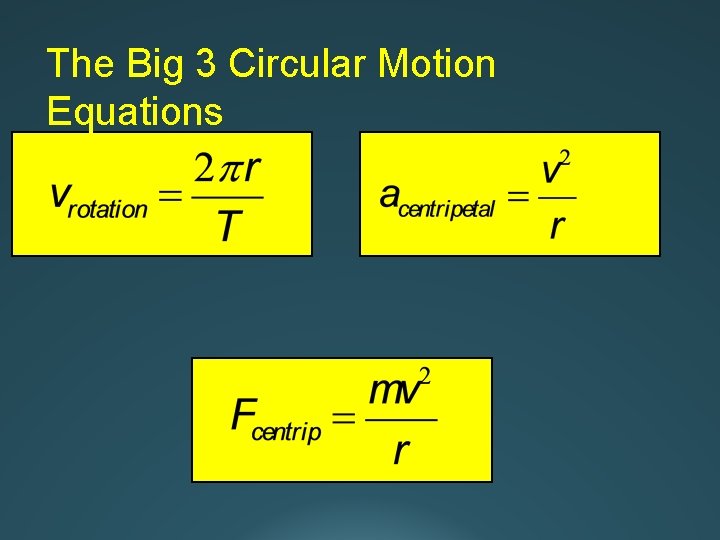 The Big 3 Circular Motion Equations

$v_{rotation} = \frac{2\pi r}{T}$

$a_{centripetal} = \frac{v^2}{r}$

$F_{centrip} = \frac{mv^2}{r}$